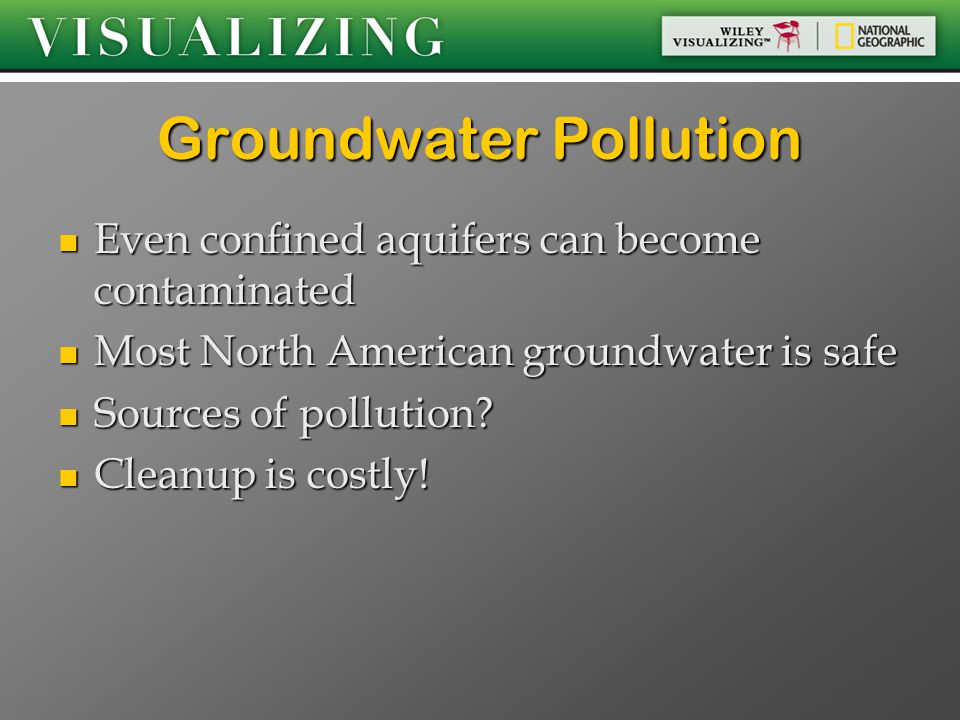 VISUALIZING

WILEY VISUALIZING™ | NATIONAL GEOGRAPHIC

Groundwater Pollution

- Even confined aquifers can become contaminated
- Most North American groundwater is safe
- Sources of pollution?
- Cleanup is costly!